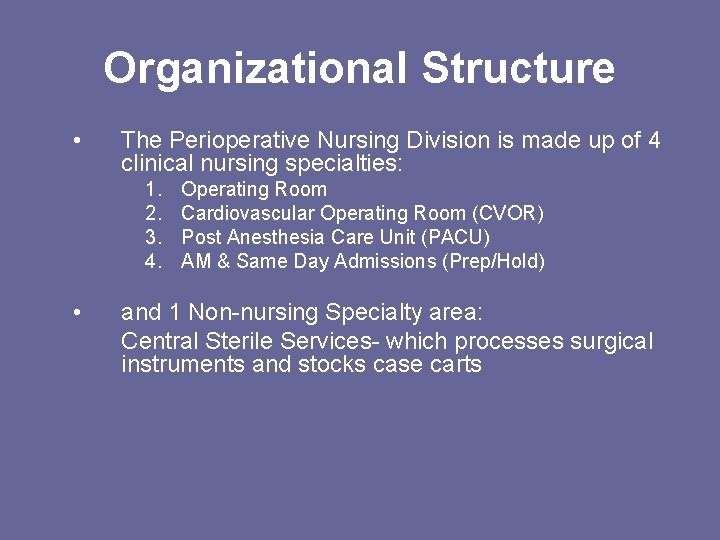 Organizational Structure

• The Perioperative Nursing Division is made up of 4 clinical nursing specialties:
1. Operating Room
2. Cardiovascular Operating Room (CVOR)
3. Post Anesthesia Care Unit (PACU)
4. AM & Same Day Admissions (Prep/Hold)

• and 1 Non-nursing Specialty area:
Central Sterile Services- which processes surgical instruments and stocks case carts